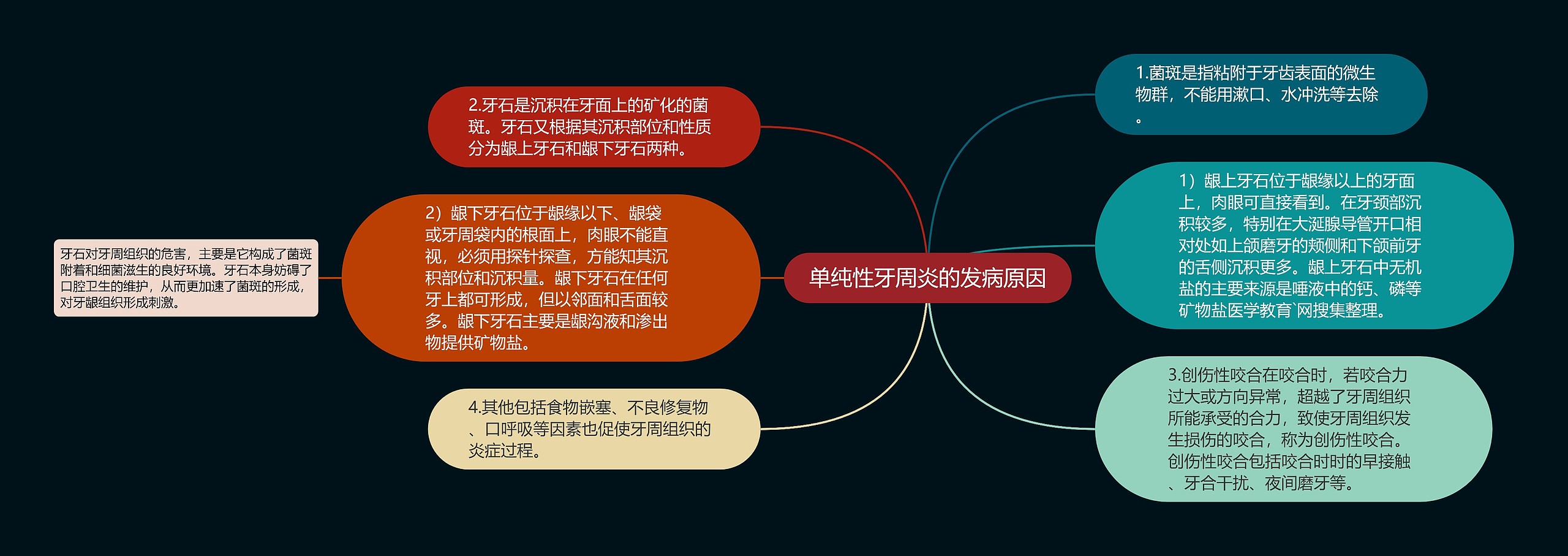 单纯性牙周炎的发病原因

1.菌斑是指粘附于牙齿表面的微生物群，不能用漱口、水冲洗等去除。

1）龈上牙石位于龈缘以上的牙面上，肉眼可直接看到。在牙颈部沉积较多，特别在大涎腺导管开口相对处如上颌磨牙的颊侧和下颌前牙的舌侧沉积更多。龈上牙石中无机盐的主要来源是唾液中的钙、磷等矿物盐医学教育`网搜集整理。

3.创伤性咬合在咬合时，若咬合力过大或方向异常，超越了牙周组织所能承受的合力，致使牙周组织发生损伤的咬合，称为创伤性咬合。创伤性咬合包括咬合时时的早接触、牙合干扰、夜间磨牙等。

2.牙石是沉积在牙面上的矿化的菌斑。牙石又根据其沉积部位和性质分为龈上牙石和龈下牙石两种。

2）龈下牙石位于龈缘以下、龈袋或牙周袋内的根面上，肉眼不能直视，必须用探针探查，方能知其沉积部位和沉积量。龈下牙石在任何牙上都可形成，但以邻面和舌面较多。龈下牙石主要是龈沟液和渗出物提供矿物盐。

牙石对牙周组织的危害，主要是它构成了菌斑附着和细菌滋生的良好环境。牙石本身妨碍了口腔卫生的维护，从而更加速了菌斑的形成，对牙龈组织形成刺激。

4.其他包括食物嵌塞、不良修复物、口呼吸等因素也促使牙周组织的炎症过程。